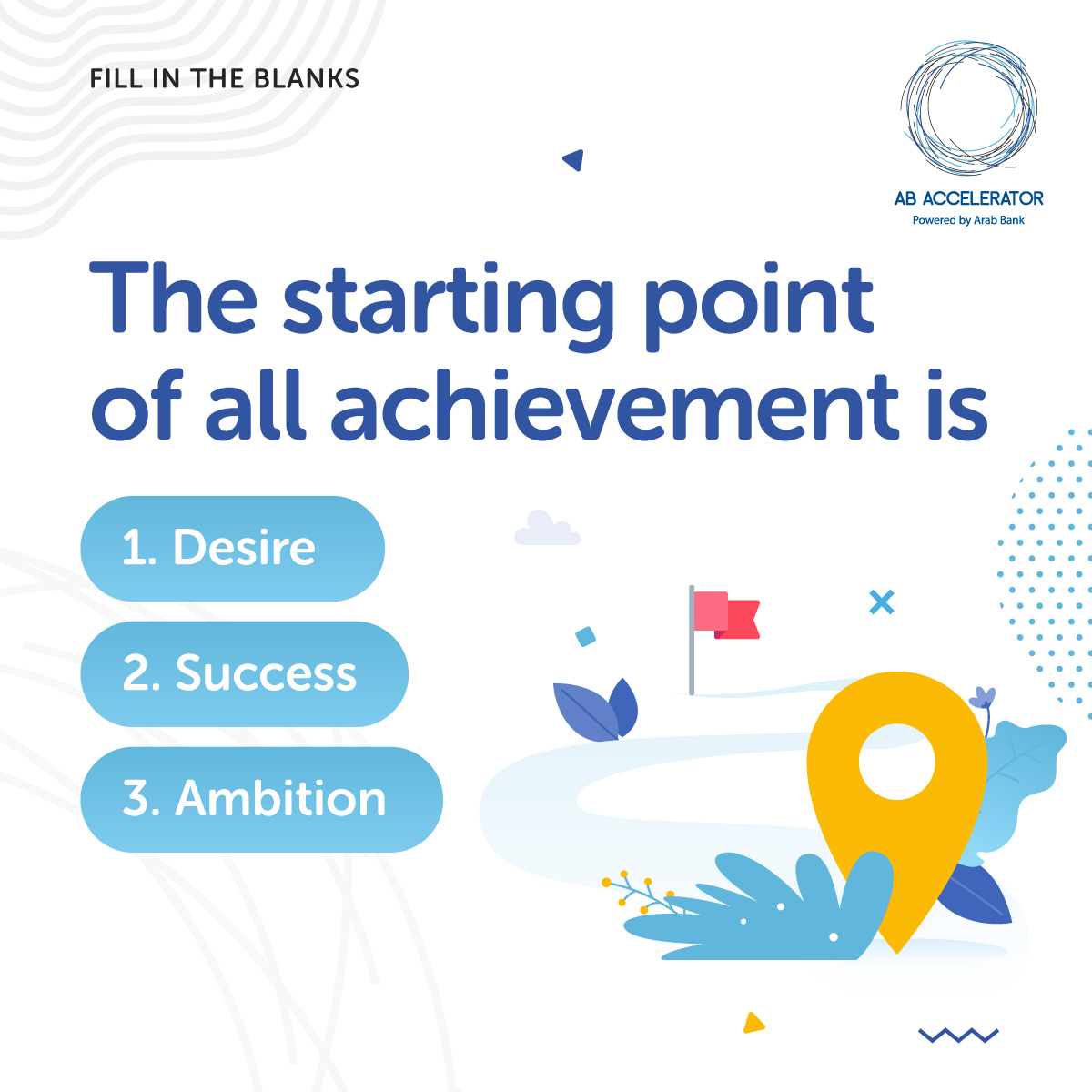 FILL IN THE BLANKS

AB ACCELERATOR
Powered by Arab Bank

The starting point of all achievement is

1. Desire

2. Success

3. Ambition